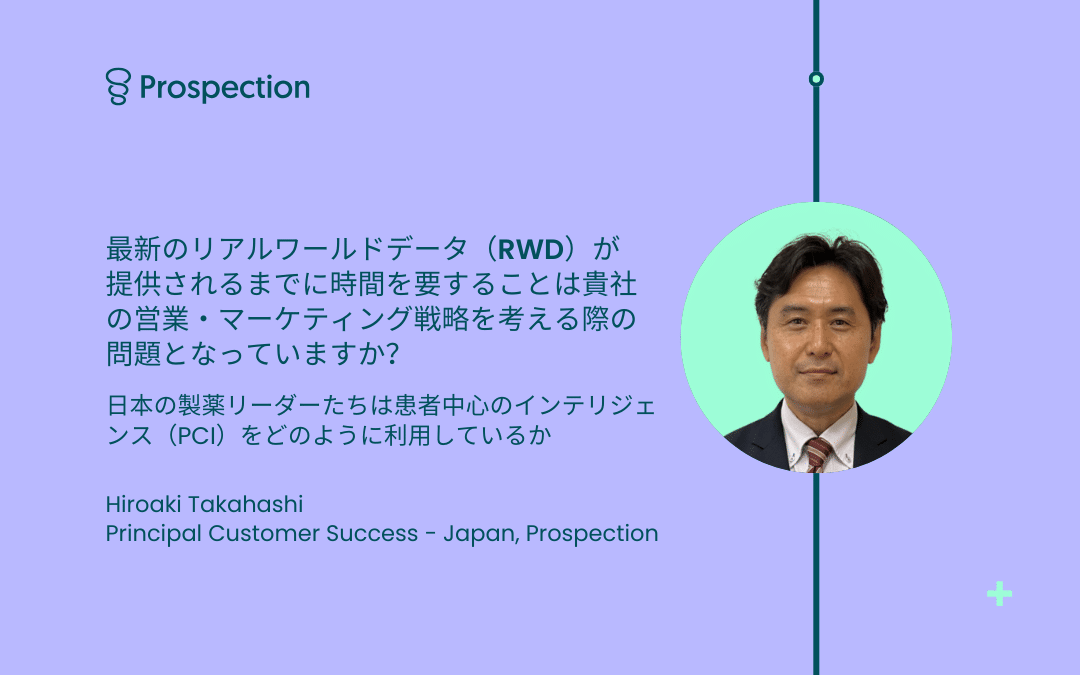 Prospection

最新のリアルワールドデータ（RWD）が提供されるまでに時間を要することは貴社の営業・マーケティング戦略を考える際の問題となっていますか?

日本の製薬リーダーたちは患者中心のインテリジェンス（PCI）をどのように利用しているか

Hiroaki Takahashi
Principal Customer Success - Japan, Prospection